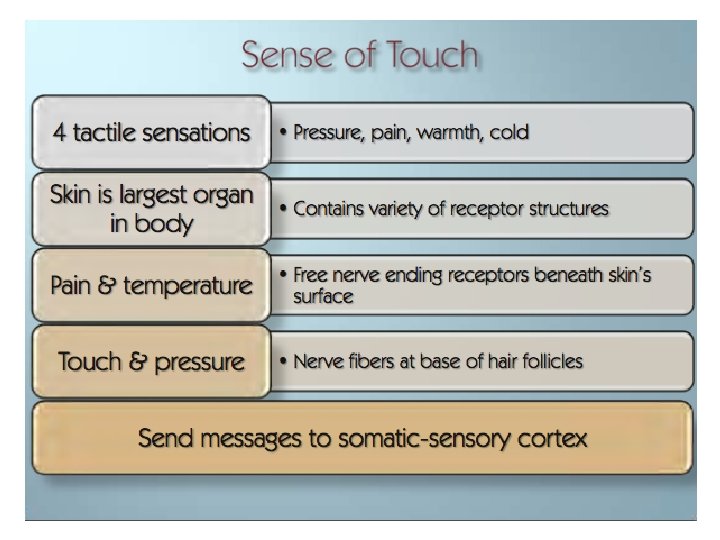 Sense of Touch

4 tactile sensations

• Pressure, pain, warmth, cold

Skin is largest organ in body

• Contains variety of receptor structures

Pain & temperature

• Free nerve ending receptors beneath skin's surface

Touch & pressure

• Nerve fibers at base of hair follicles

Send messages to somatic-sensory cortex